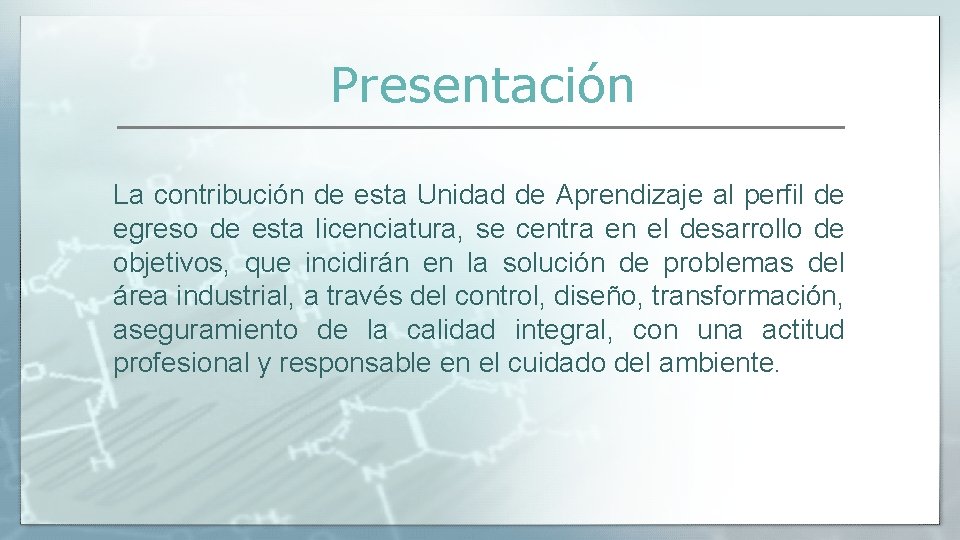 Presentación

La contribución de esta Unidad de Aprendizaje al perfil de egreso de esta licenciatura, se centra en el desarrollo de objetivos, que incidirán en la solución de problemas del área industrial, a través del control, diseño, transformación, aseguramiento de la calidad integral, con una actitud profesional y responsable en el cuidado del ambiente.